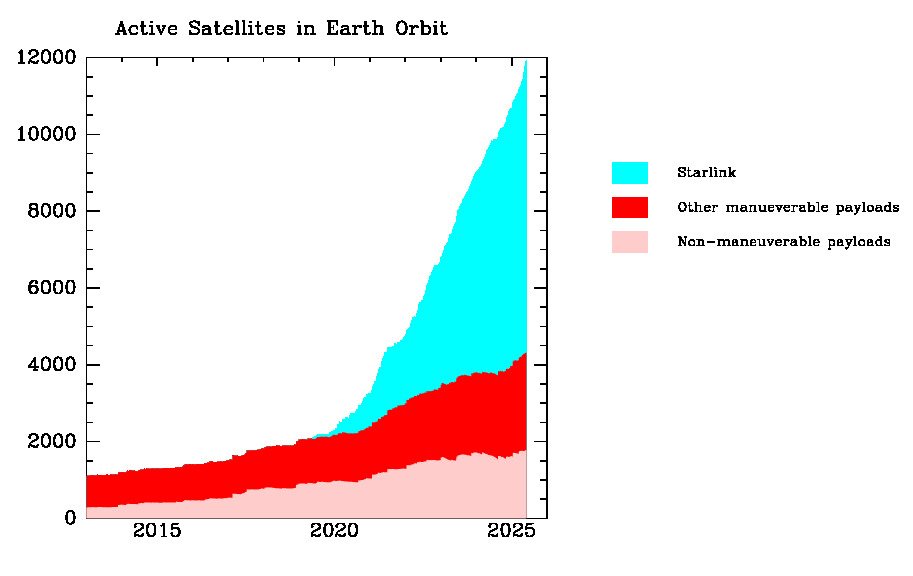 Active Satellites in Earth Orbit

12000
10000
8000
6000
4000
2000
0

2015
2020
2025

Starlink
Other manueverable payloads
Non-maneuverable payloads